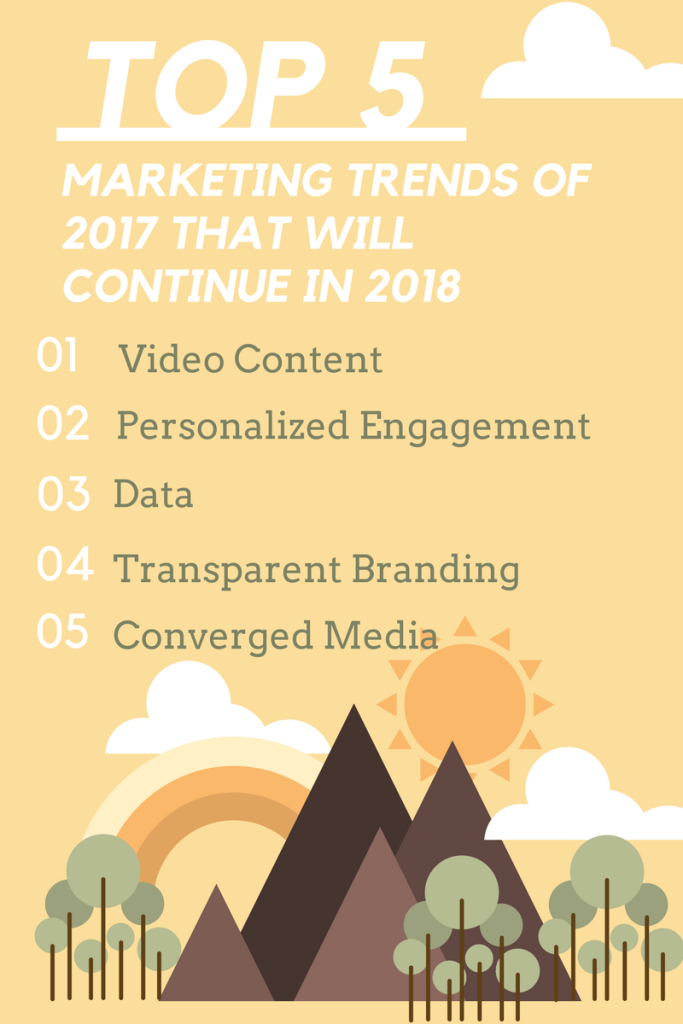 TOP 5

MARKETING TRENDS OF 2017 THAT WILL CONTINUE IN 2018

01 Video Content

02 Personalized Engagement

03 Data

04 Transparent Branding

05 Converged Media